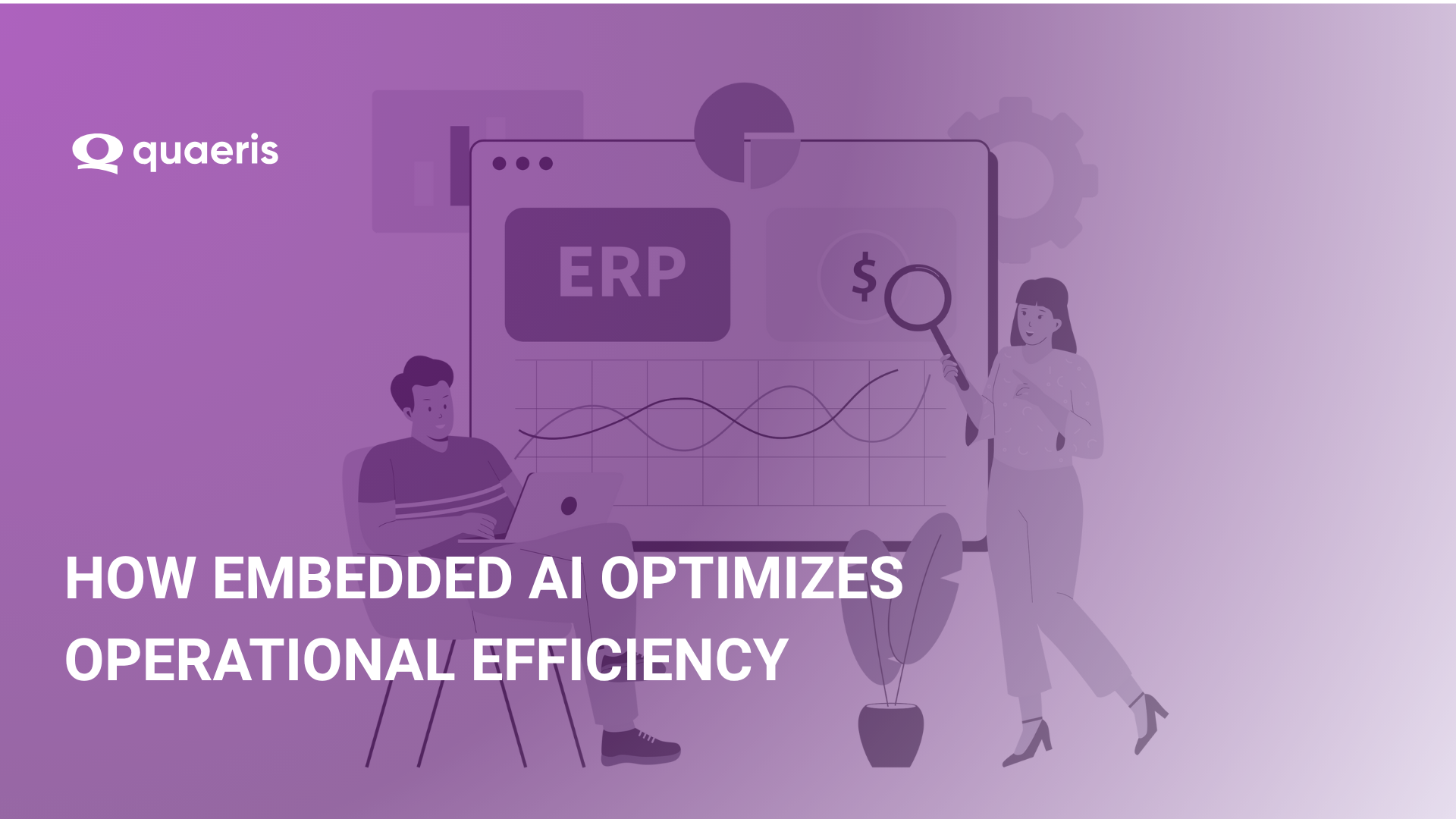 quaeris

ERP

$

HOW EMBEDDED AI OPTIMIZES OPERATIONAL EFFICIENCY